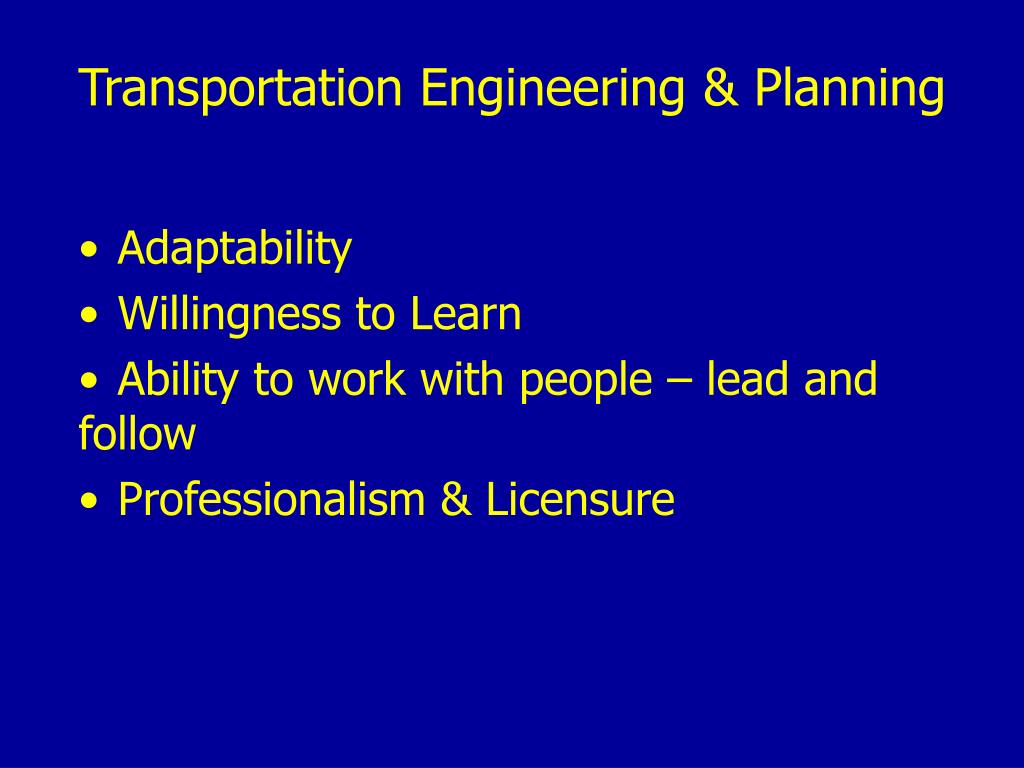 Transportation Engineering & Planning

• Adaptability
• Willingness to Learn
• Ability to work with people – lead and follow
• Professionalism & Licensure